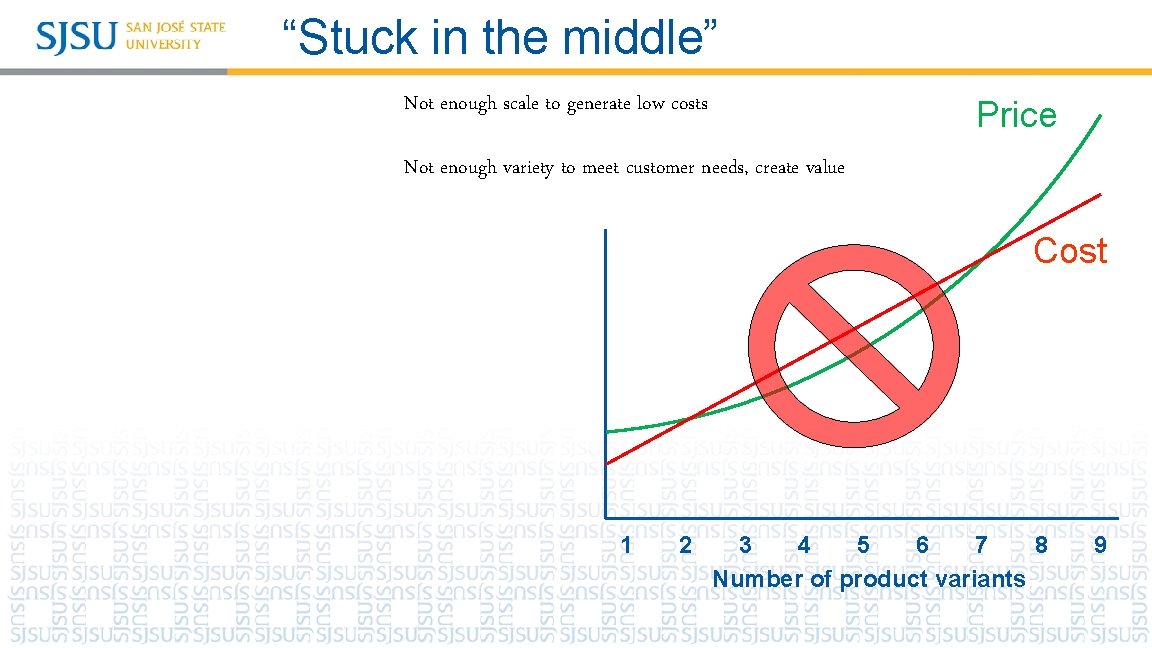 SJSU SAN JOSÉ STATE UNIVERSITY

“Stuck in the middle”

Not enough scale to generate low costs

Not enough variety to meet customer needs, create value

Price

Cost

1 2 3 4 5 6 7 8 9

Number of product variants